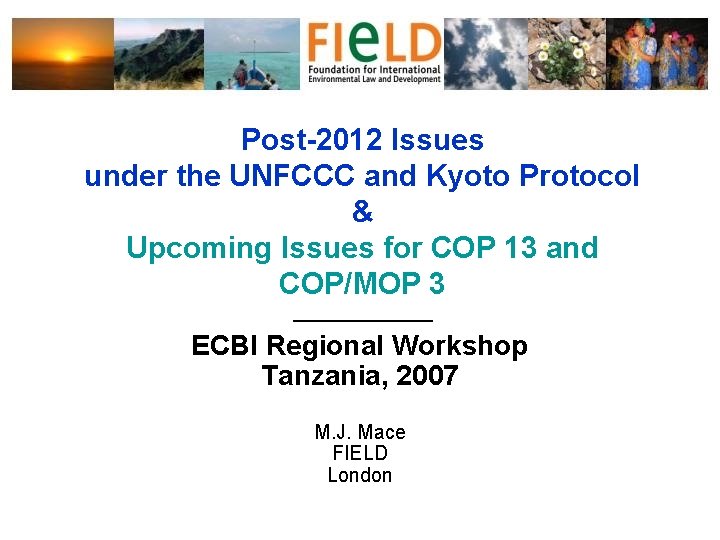 FIeLD
Foundation for International Environmental Law and Development

Post-2012 Issues under the UNFCCC and Kyoto Protocol
&
Upcoming Issues for COP 13 and COP/MOP 3

ECBI Regional Workshop
Tanzania, 2007

M.J. Mace
FIELD
London